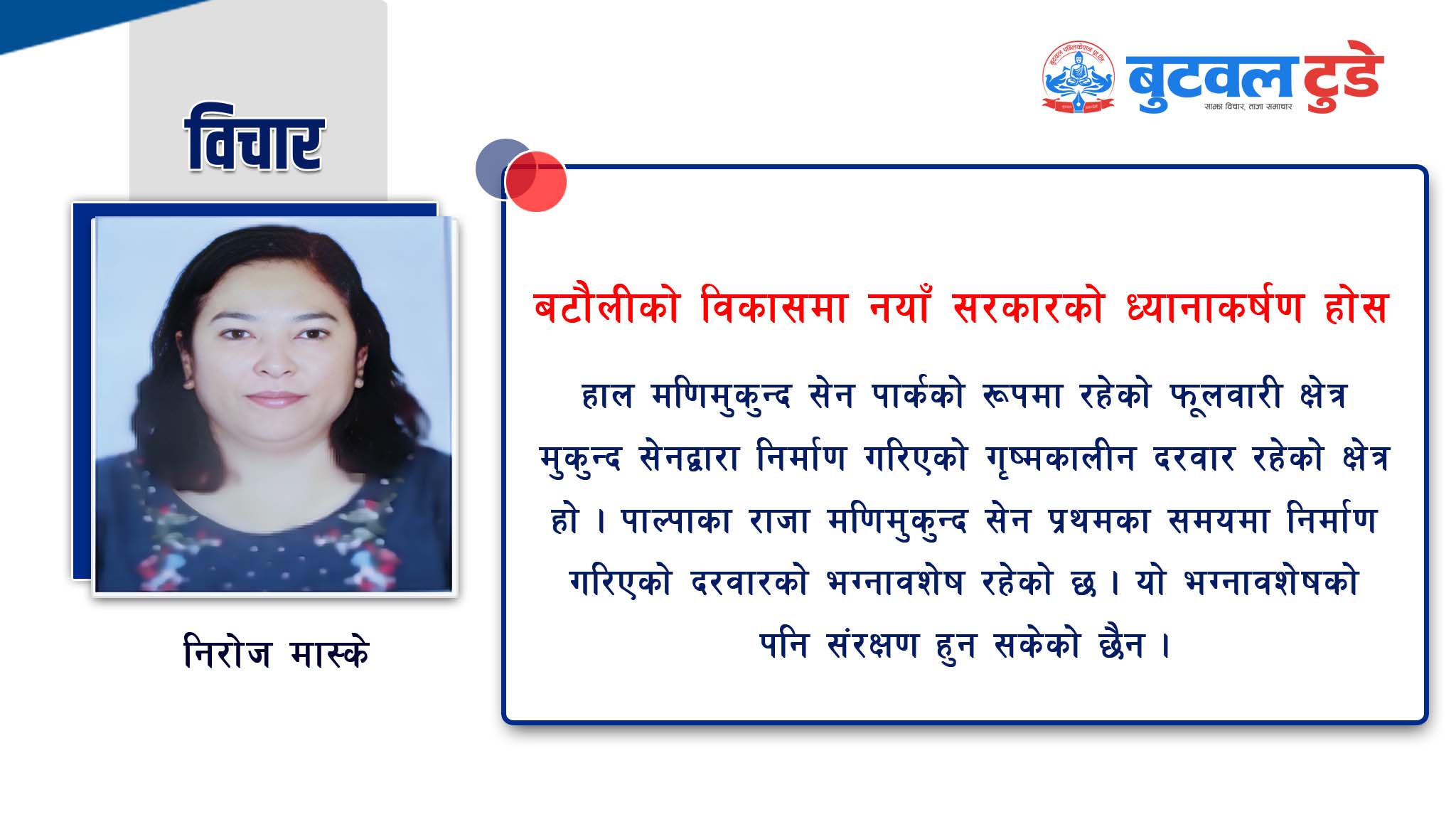 बुटवल पब्लिकेशन प्रा.लि.

बुटवल टुडे
साझा विचार, ताजा समाचार

विचार

निरोज मास्के

बटौलीको विकासमा नयाँ सरकारको ध्यानाकर्षण होस

हाल मणिमुकुन्द सेन पार्कको रूपमा रहेको फूलवारी क्षेत्र मुकुन्द सेनद्वारा निर्माण गरिएको गृष्मकालीन दरवार रहेको क्षेत्र हो । पाल्पाका राजा मणिमुकुन्द सेन प्रथमका समयमा निर्माण गरिएको दरवारको भग्नावशेष रहेको छ । यो भग्नावशेषको पनि संरक्षण हुन सकेको छैन ।